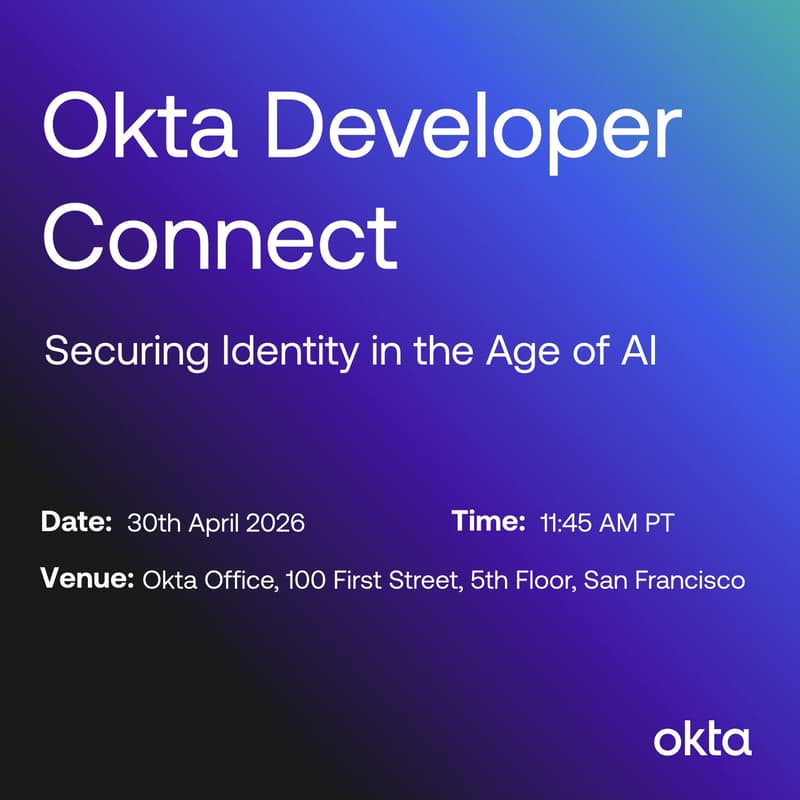 Okta Developer Connect

Securing Identity in the Age of AI

Date: 30th April 2026

Time: 11:45 AM PT

Venue: Okta Office, 100 First Street, 5th Floor, San Francisco

okta